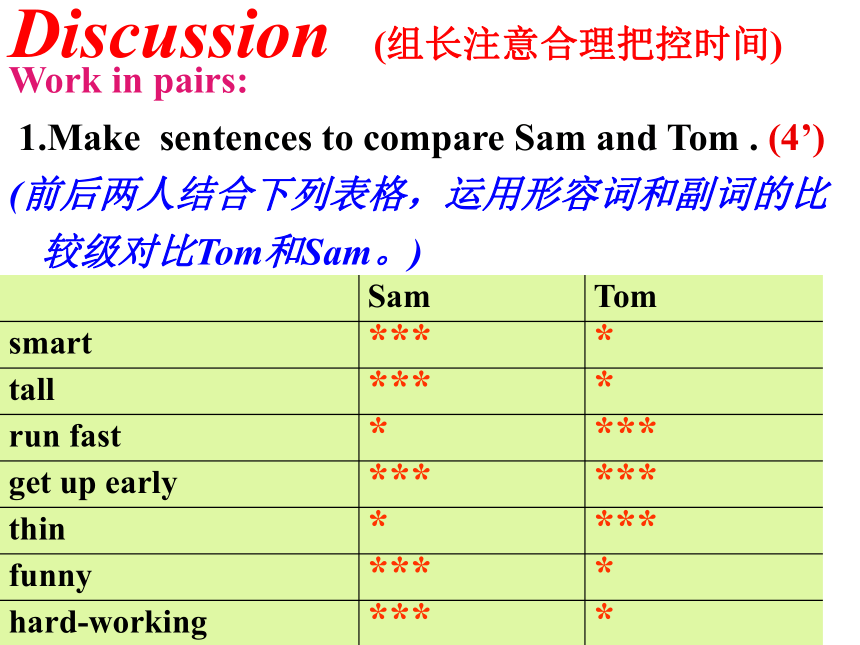 Discussion (组长注意合理把控时间)
Work in pairs:

1.Make sentences to compare Sam and Tom . (4’)
(前后两人结合下列表格，运用形容词和副词的比较级对比Tom和Sam。)

| | Sam | Tom |
|---|---|---|
| smart | *** | * |
| tall | *** | * |
| run fast | * | *** |
| get up early | *** | *** |
| thin | * | *** |
| funny | *** | * |
| hard-working | *** | * |